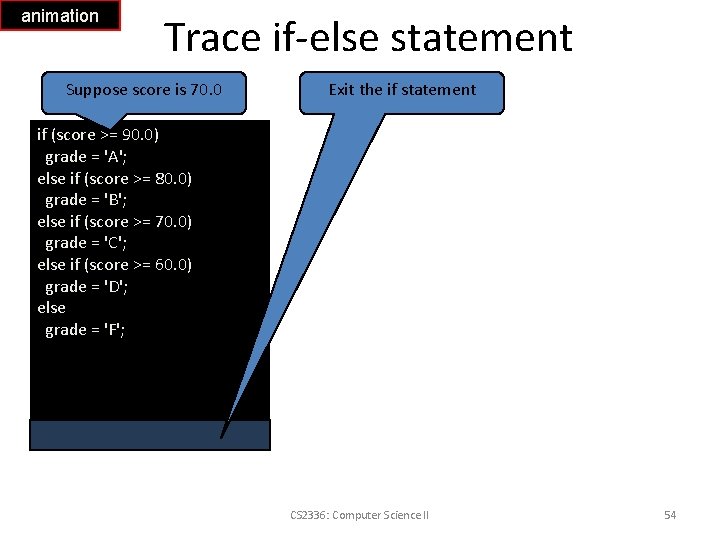 animation

Trace if-else statement

Suppose score is 70.0

Exit the if statement

if (score >= 90.0)
grade = 'A';
else if (score >= 80.0)
grade = 'B';
else if (score >= 70.0)
grade = 'C';
else if (score >= 60.0)
grade = 'D';
else
grade = 'F';

CS2336: Computer Science II

54